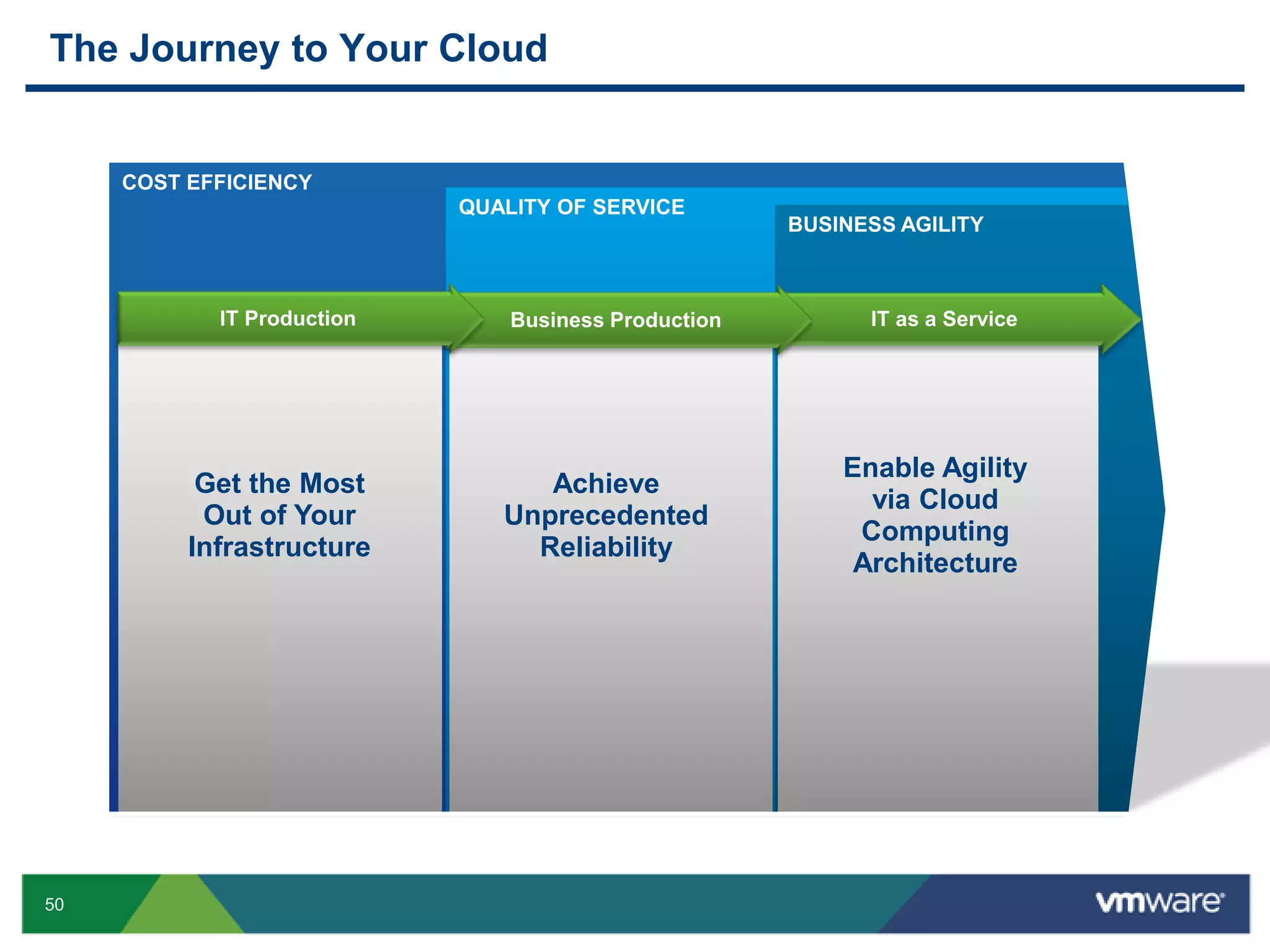 The Journey to Your Cloud

COST EFFICIENCY

QUALITY OF SERVICE

BUSINESS AGILITY

IT Production

Business Production

IT as a Service

Get the Most Out of Your Infrastructure

Achieve Unprecedented Reliability

Enable Agility via Cloud Computing Architecture

50

vmware